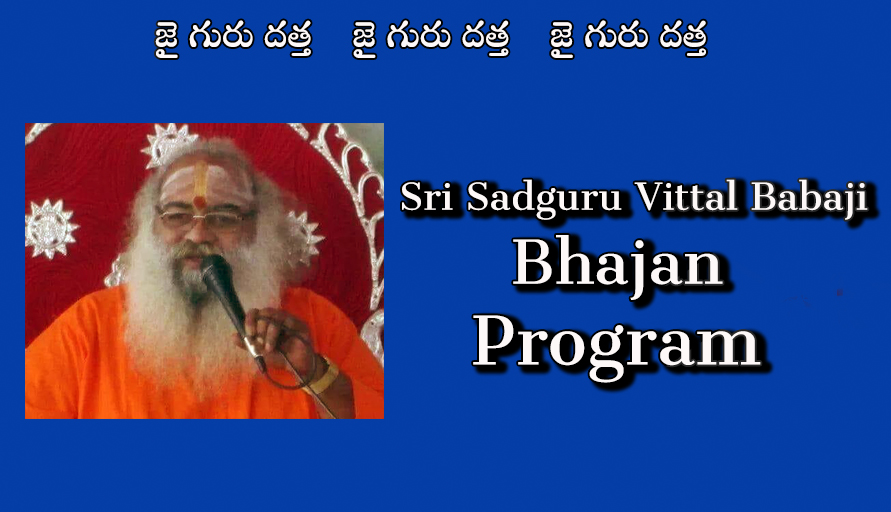 జై గురు దత్త జై గురు దత్త జై గురు దత్త

Sri Sadguru Vittal Babaji
Bhajan
Program